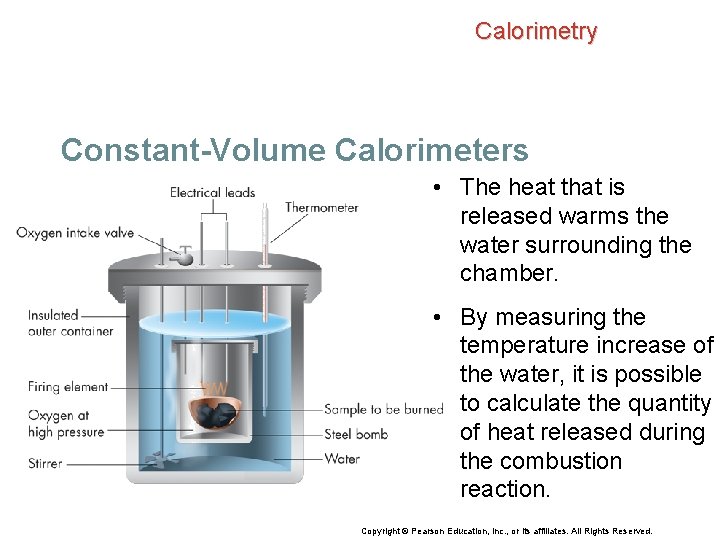 Calorimetry

Constant-Volume Calorimeters

Electrical leads
Thermometer
Oxygen intake valve
Insulated outer container
Firing element
Oxygen at high pressure
Stirrer
Sample to be burned
Steel bomb
Water

• The heat that is released warms the water surrounding the chamber.

• By measuring the temperature increase of the water, it is possible to calculate the quantity of heat released during the combustion reaction.

Copyright © Pearson Education, Inc., or its affiliates. All Rights Reserved.